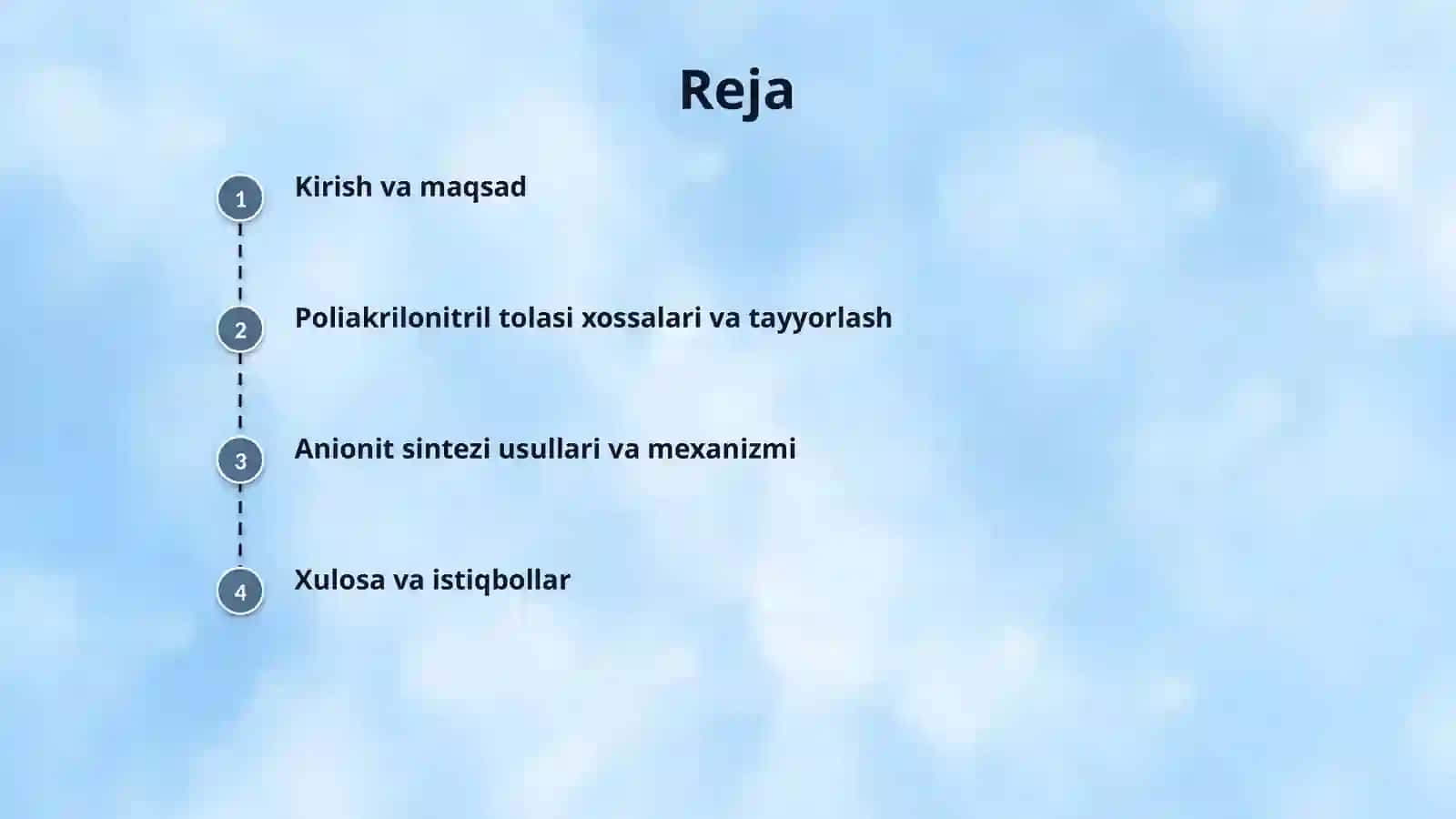 Reja

1 Kirish va maqsad

2 Poliakrilonitril tolasi xossalari va tayyorlash

3 Anionit sintezi usullari va mexanizmi

4 Xulosa va istiqbollar